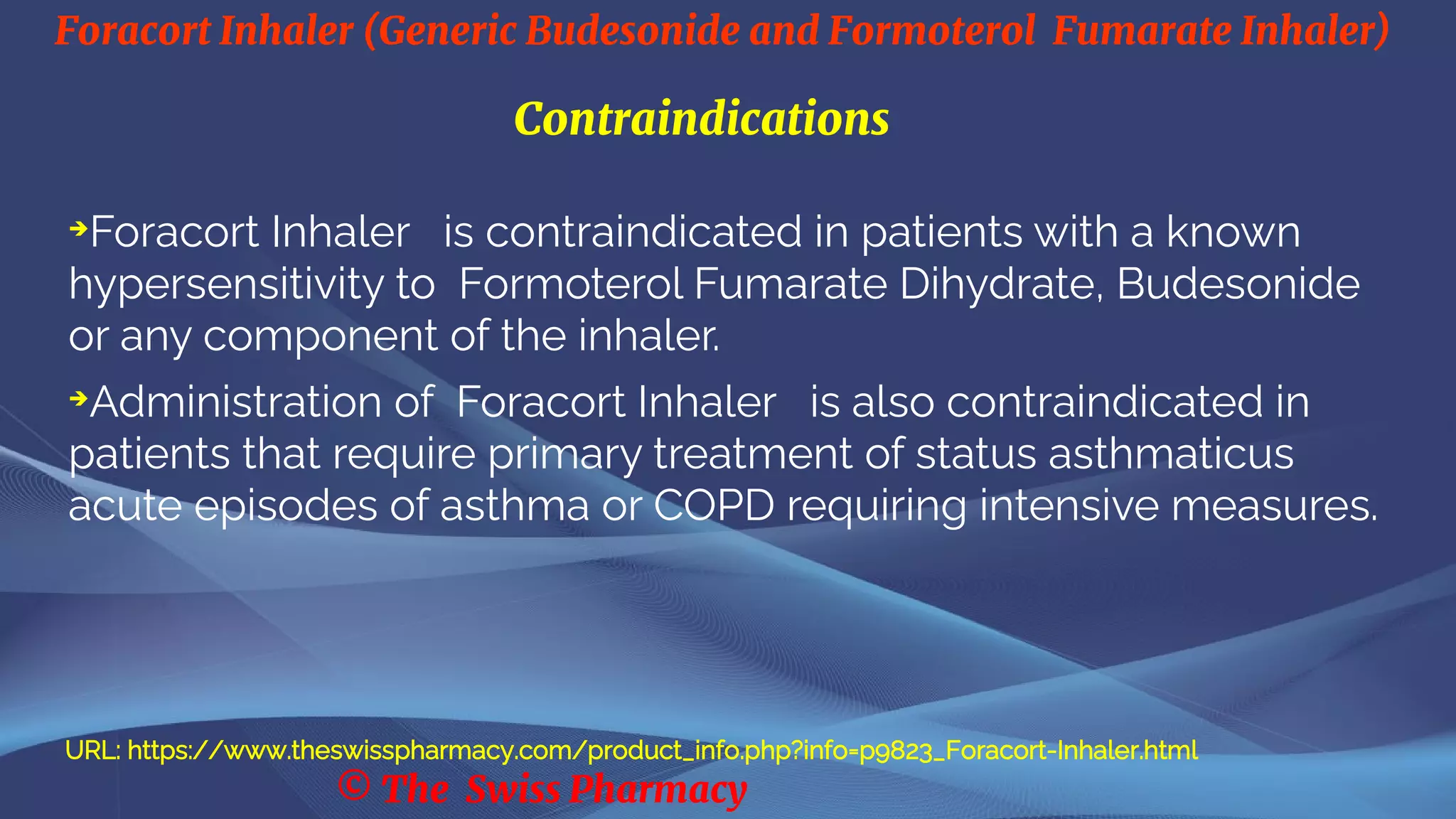 Foracort Inhaler (Generic Budesonide and Formoterol Fumarate Inhaler)

Contraindications

➔Foracort Inhaler is contraindicated in patients with a known hypersensitivity to Formoterol Fumarate Dihydrate, Budesonide or any component of the inhaler.

➔Administration of Foracort Inhaler is also contraindicated in patients that require primary treatment of status asthmaticus acute episodes of asthma or COPD requiring intensive measures.

URL: https://www.theswisspharmacy.com/product_info.php?info=p9823_Foracort-Inhaler.html

© The Swiss Pharmacy